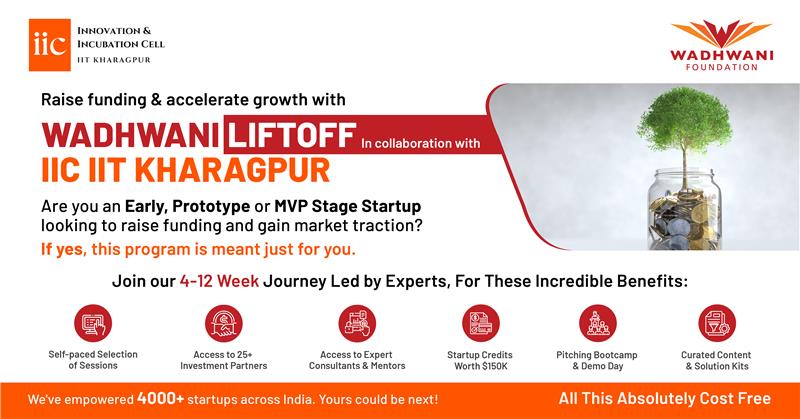 iic INNOVATION & INCUBATION CELL IIT KHARAGPUR

WADHWANI FOUNDATION

Raise funding & accelerate growth with

WADHWANI LIFTOFF In collaboration with IIC IIT KHARAGPUR

Are you an Early, Prototype or MVP Stage Startup looking to raise funding and gain market traction?

If yes, this program is meant just for you.

Join our 4-12 Week Journey Led by Experts, For These Incredible Benefits:

Self-paced Selection of Sessions

Access to 25+ Investment Partners

Access to Expert Consultants & Mentors

Startup Credits Worth $150K

Pitching Bootcamp & Demo Day

Curated Content & Solution Kits

We've empowered 4000+ startups across India. Yours could be next!

All This Absolutely Cost Free